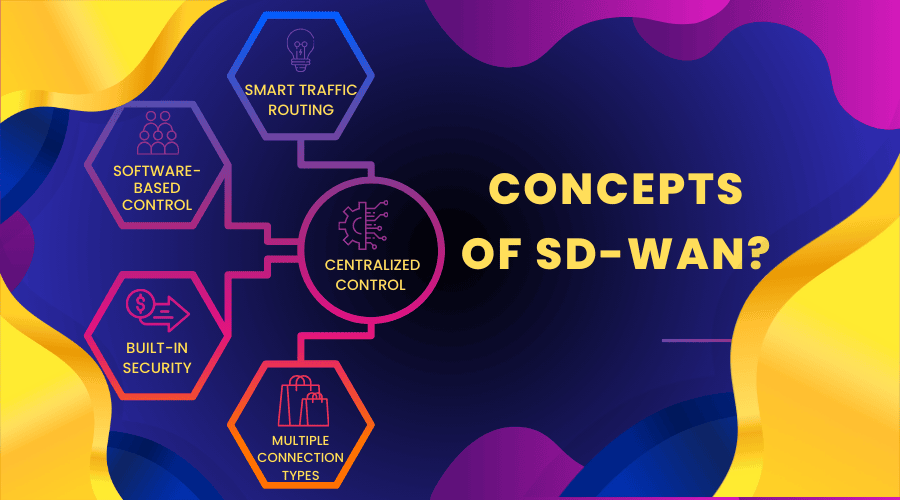 SMART TRAFFIC ROUTING

SOFTWARE-BASED CONTROL

CENTRALIZED CONTROL

BUILT-IN SECURITY

MULTIPLE CONNECTION TYPES

CONCEPTS OF SD-WAN?